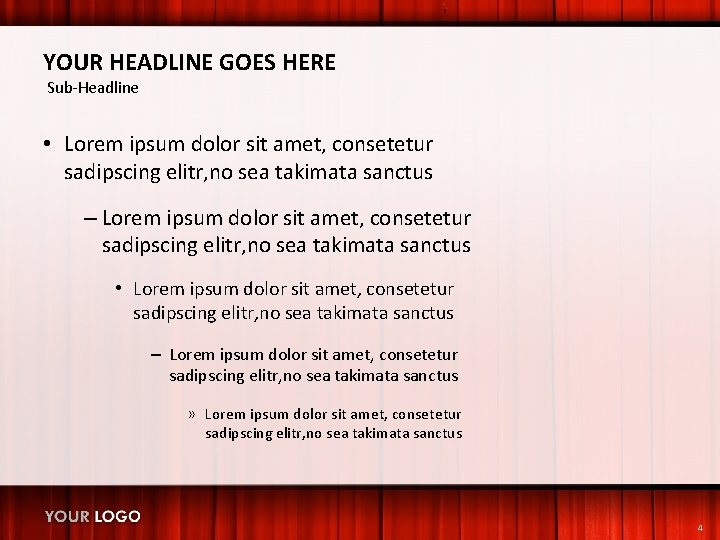 YOUR HEADLINE GOES HERE
Sub-Headline

• Lorem ipsum dolor sit amet, consetetur sadipscing elitr,no sea takimata sanctus

– Lorem ipsum dolor sit amet, consetetur sadipscing elitr,no sea takimata sanctus

• Lorem ipsum dolor sit amet, consetetur sadipscing elitr,no sea takimata sanctus

– Lorem ipsum dolor sit amet, consetetur sadipscing elitr,no sea takimata sanctus

» Lorem ipsum dolor sit amet, consetetur sadipscing elitr,no sea takimata sanctus

YOUR LOGO

4